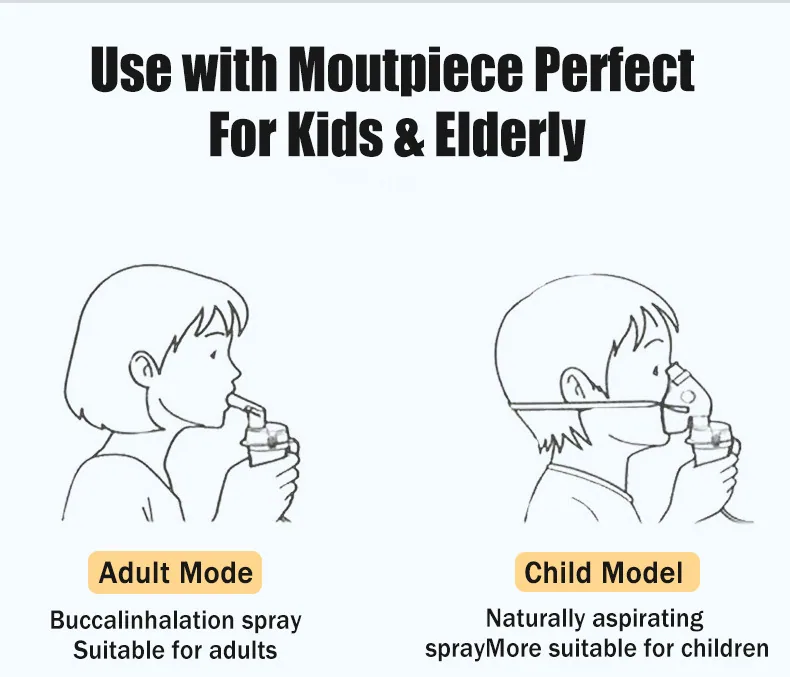 Use with Moutpiece Perfect For Kids & Elderly

Adult Mode

Buccalinhalation spray Suitable for adults

Child Model

Naturally aspirating sprayMore suitable for children